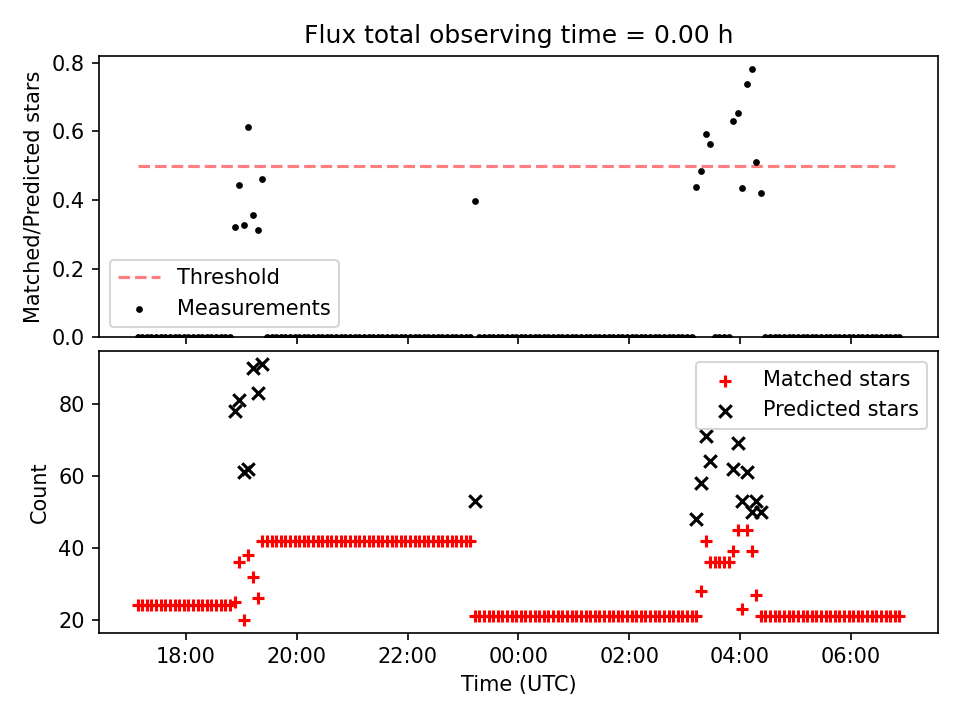 Flux total observing time = 0.00 h

Matched/Predicted stars

0.8
0.6
0.4
0.2
0.0

Threshold
Measurements

Count

80
60
40
20

Matched stars
Predicted stars

18:00
20:00
22:00
00:00
02:00
04:00
06:00

Time (UTC)